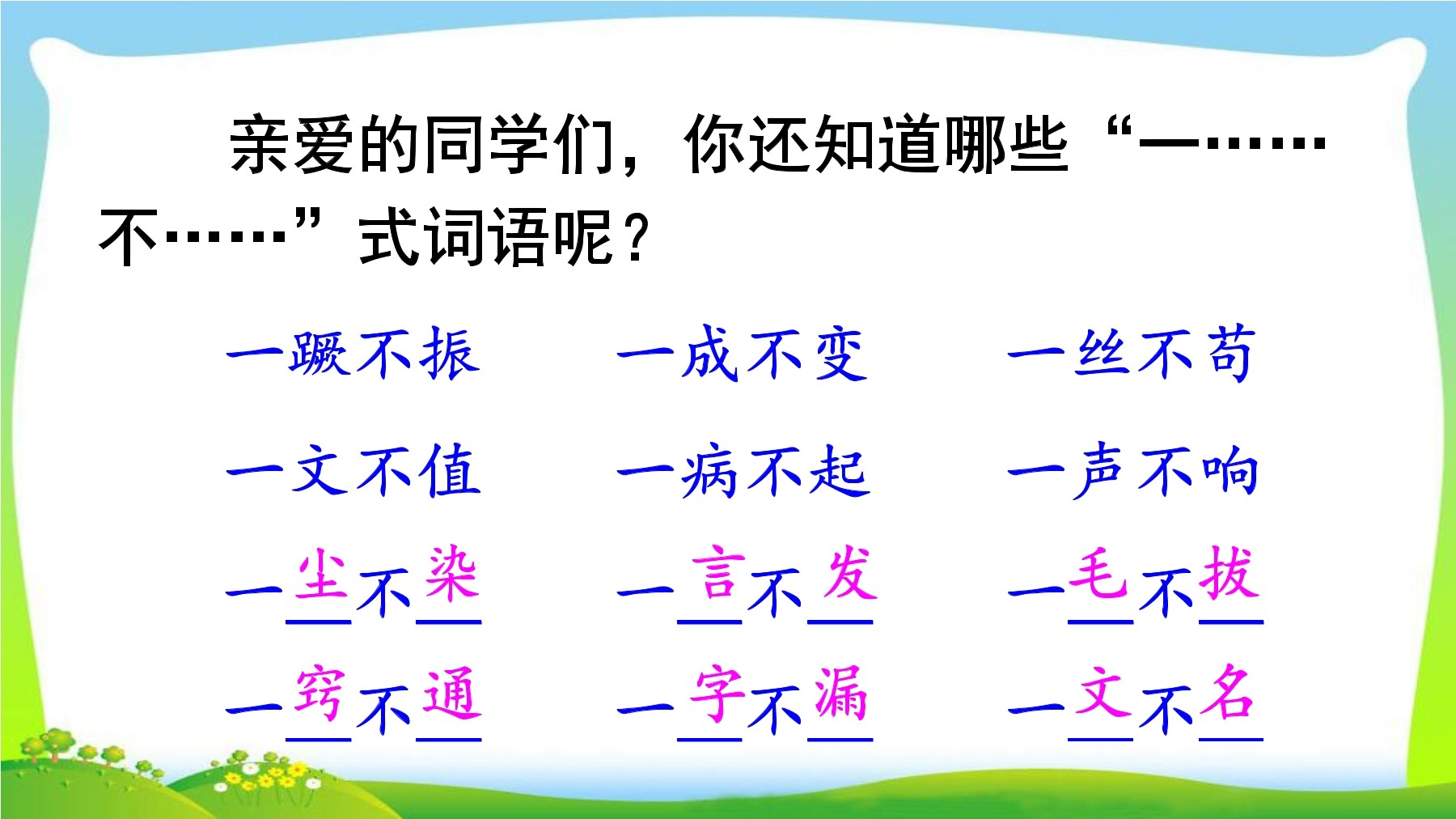 亲爱的同学们，你还知道哪些“一……不……”式词语呢？

一蹶不振　一成不变　一丝不苟

一文不值　一病不起　一声不响

一尘不染　一言不发　一毛不拔

一窍不通　一字不漏　一文不名